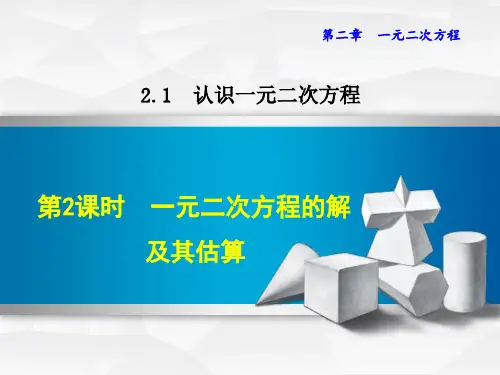 第二章　一元二次方程

2.1　认识一元二次方程

第2课时　一元二次方程的解及其估算